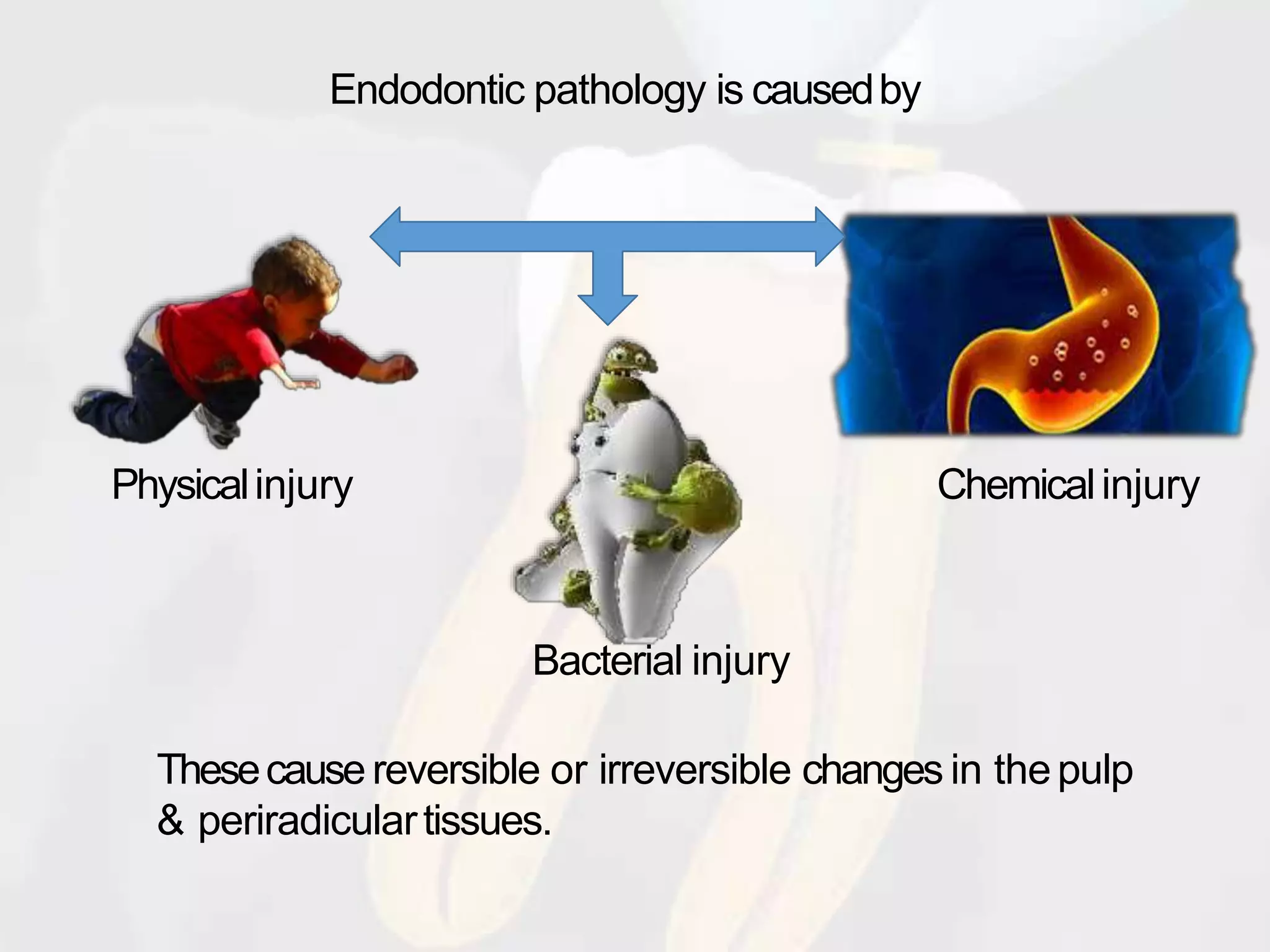 Endodontic pathology is caused by

Physical injury

Chemical injury

Bacterial injury

These cause reversible or irreversible changes in the pulp & periradicular tissues.